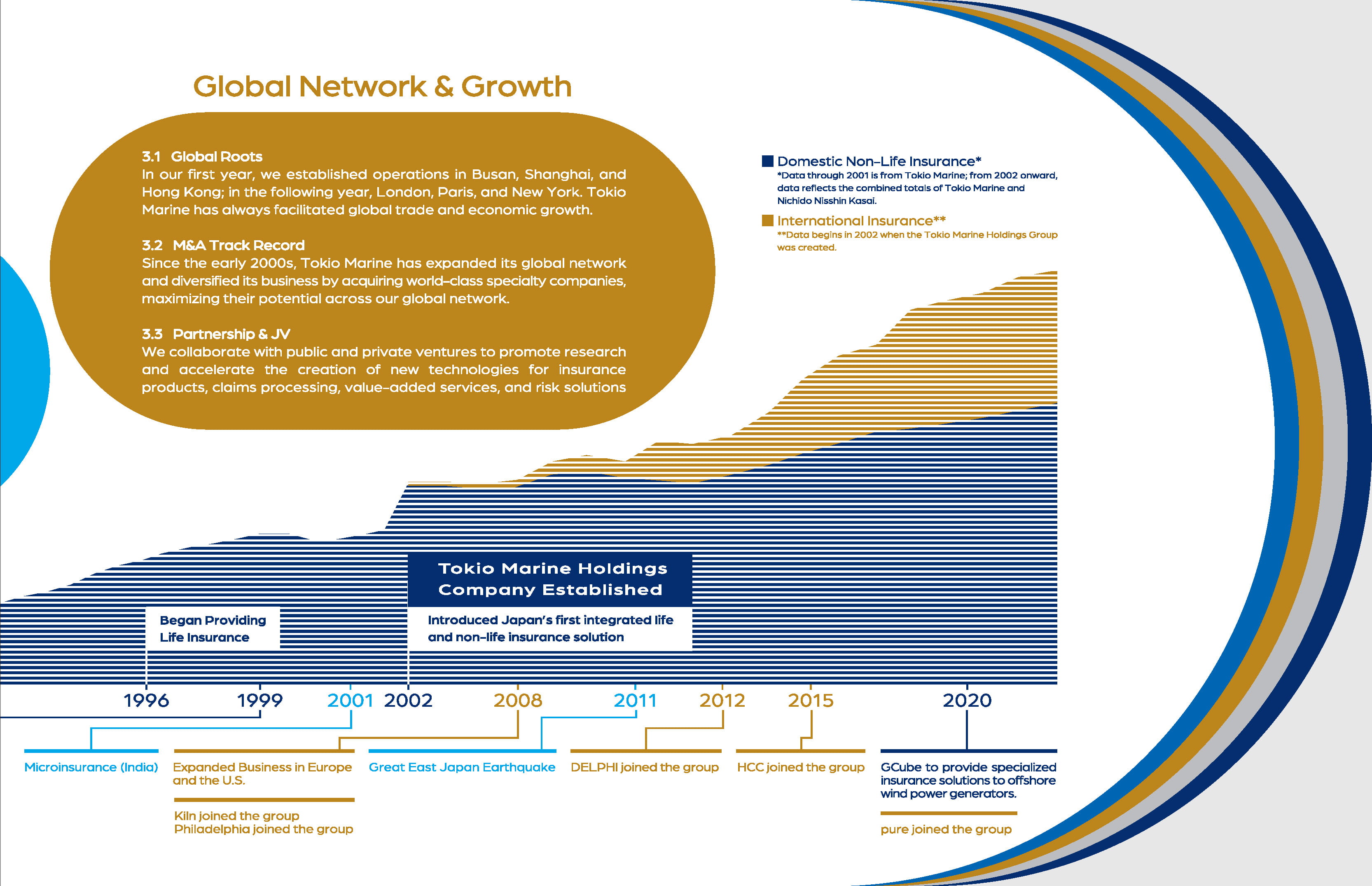 Global Network & Growth

3.1 Global Roots
In our first year, we established operations in Busan, Shanghai, and Hong Kong; in the following year, London, Paris, and New York. Tokio Marine has always facilitated global trade and economic growth.

3.2 M&A Track Record
Since the early 2000s, Tokio Marine has expanded its global network and diversified its business by acquiring world-class specialty companies, maximizing their potential across our global network.

3.3 Partnership & JV
We collaborate with public and private ventures to promote research and accelerate the creation of new technologies for insurance products, claims processing, value-added services, and risk solutions

Domestic Non-Life Insurance*
*Data through 2001 is from Tokio Marine; from 2002 onward, data reflects the combined totals of Tokio Marine and Nichido Nisshin Kasai.

International Insurance**
**Data begins in 2002 when the Tokio Marine Holdings Group was created.

Tokio Marine Holdings Company Established

Began Providing Life Insurance

Introduced Japan's first integrated life and non-life insurance solution

1996 1999 2001 2002 2008 2011 2012 2015 2020

Microinsurance (India)

Expanded Business in Europe and the U.S.

Kiln joined the group
Philadelphia joined the group

Great East Japan Earthquake

DELPHI joined the group

HCC joined the group

GCube to provide specialized insurance solutions to offshore wind power generators.

pure joined the group